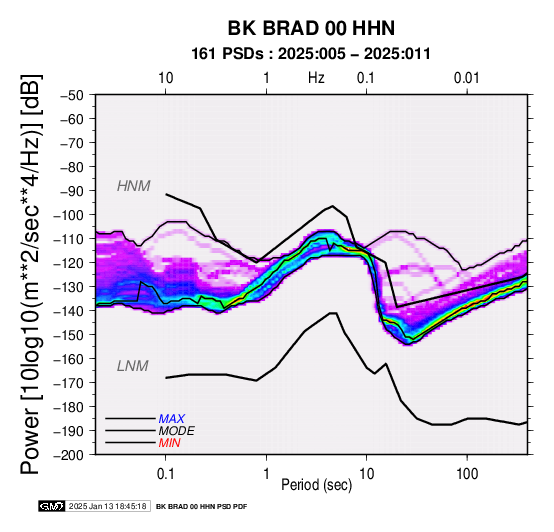 BK BRAD 00 HHN

161 PSDs : 2025:005 – 2025:011

10 1 Hz 0.1 0.01

Power [10log10(m**2/sec**4/Hz)] [dB]

−50
−60
−70
−80
−90
−100
−110
−120
−130
−140
−150
−160
−170
−180
−190
−200

HNM

LNM

MAX
MODE
MIN

0.1 1 10 100

Period (sec)

GMT 2025 Jan 13 18:45:18 BK BRAD 00 HHN PSD PDF